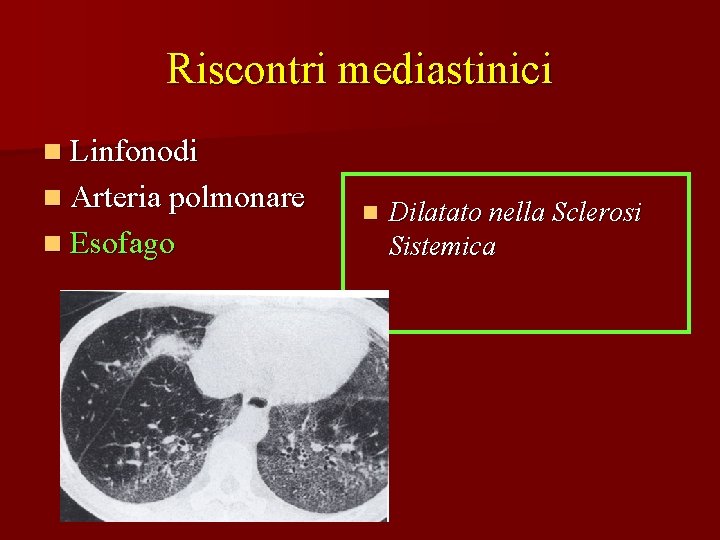 Riscontri mediastinici

Linfonodi
Arteria polmonare
Esofago

Dilatato nella Sclerosi Sistemica